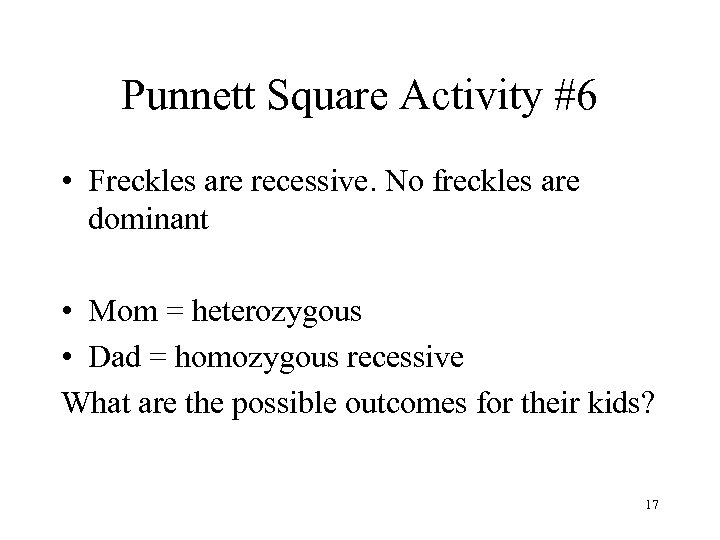 Punnett Square Activity #6

• Freckles are recessive. No freckles are dominant

• Mom = heterozygous
• Dad = homozygous recessive
What are the possible outcomes for their kids?

17